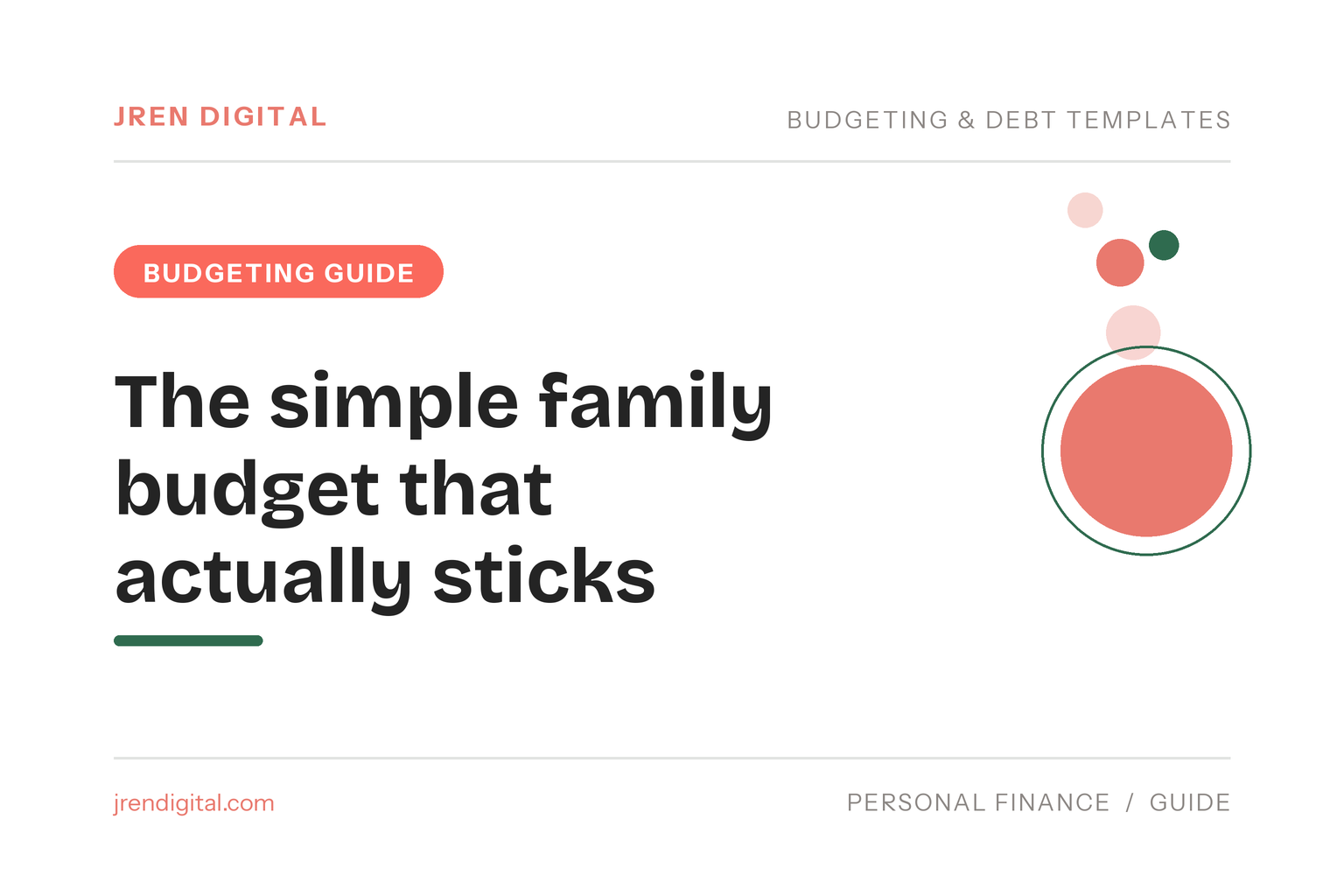 JREN DIGITAL

BUDGETING & DEBT TEMPLATES

BUDGETING GUIDE

The simple family budget that actually sticks

jrendigital.com

PERSONAL FINANCE / GUIDE